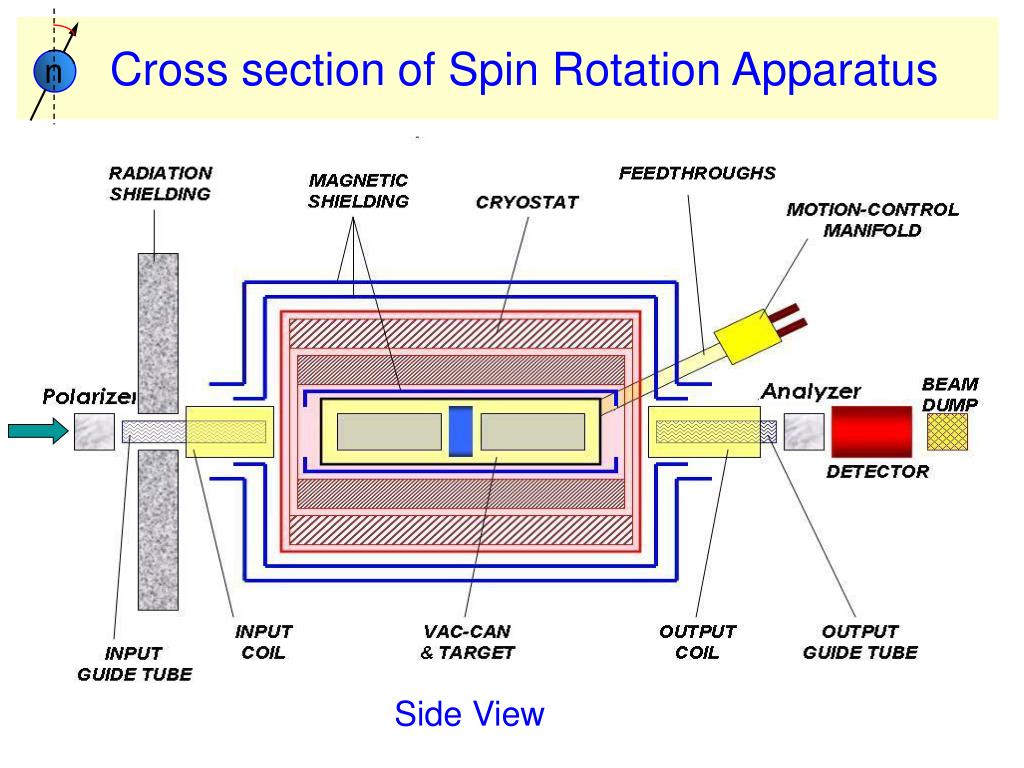 n

Cross section of Spin Rotation Apparatus

RADIATION SHIELDING

MAGNETIC SHIELDING

CRYOSTAT

FEEDTHROUGHS

MOTION-CONTROL MANIFOLD

Polarizer

Analyzer

BEAM DUMP

DETECTOR

INPUT GUIDE TUBE

INPUT COIL

VAC-CAN & TARGET

OUTPUT COIL

OUTPUT GUIDE TUBE

Side View